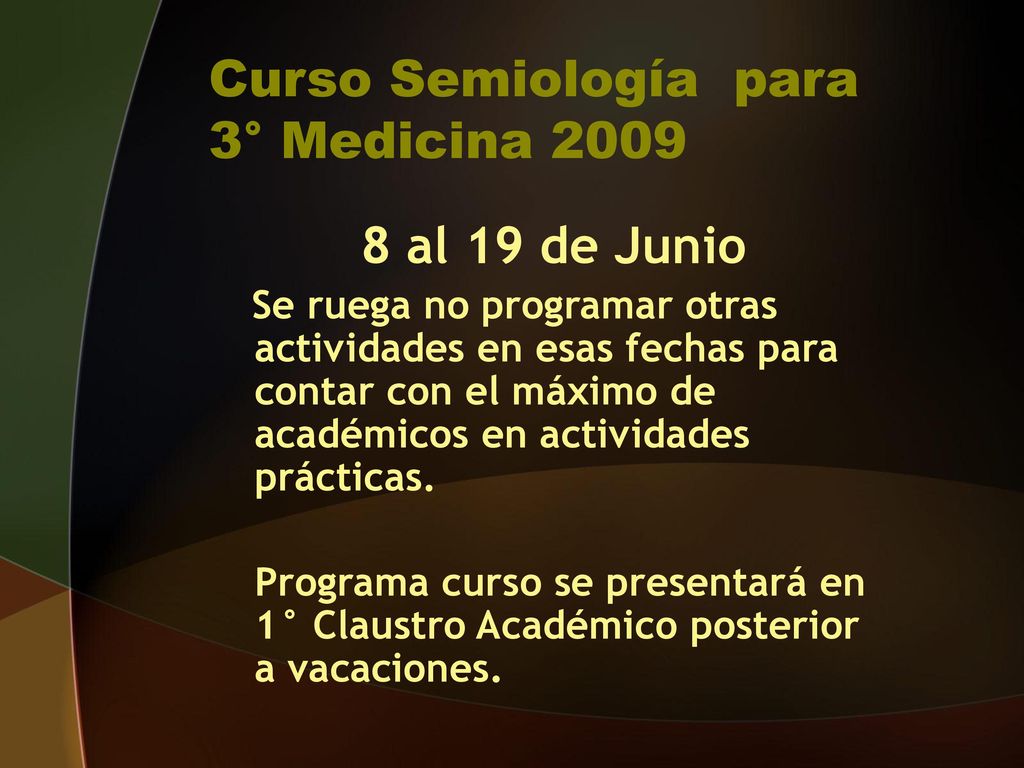 Curso Semiología para 3° Medicina 2009

8 al 19 de Junio

Se ruega no programar otras actividades en esas fechas para contar con el máximo de académicos en actividades prácticas.

Programa curso se presentará en 1° Claustro Académico posterior a vacaciones.